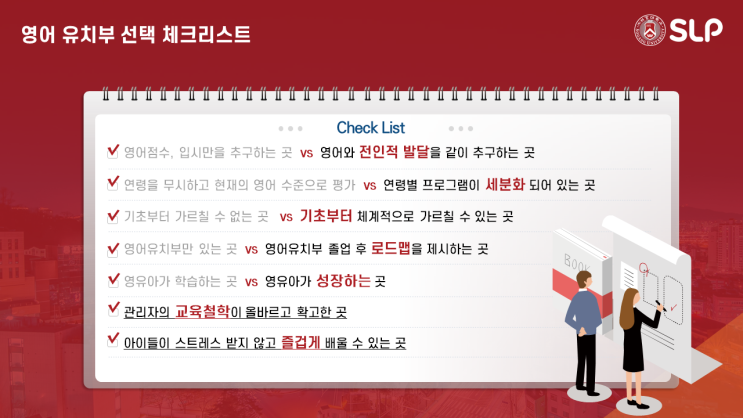 영어 유치부 선택 체크리스트

SLP

Check List

영어점수, 입시만을 추구하는 곳 vs 영어와 전인적 발달을 같이 추구하는 곳

연령을 무시하고 현재의 영어 수준으로 평가 vs 연령별 프로그램이 세분화 되어 있는 곳

기초부터 가르칠 수 없는 곳 vs 기초부터 체계적으로 가르칠 수 있는 곳

영어유치부만 있는 곳 vs 영어유치부 졸업 후 로드맵을 제시하는 곳

영유아가 학습하는 곳 vs 영유아가 성장하는 곳

관리자의 교육철학이 올바르고 확고한 곳

아이들이 스트레스 받지 않고 즐겁게 배울 수 있는 곳

BOOK